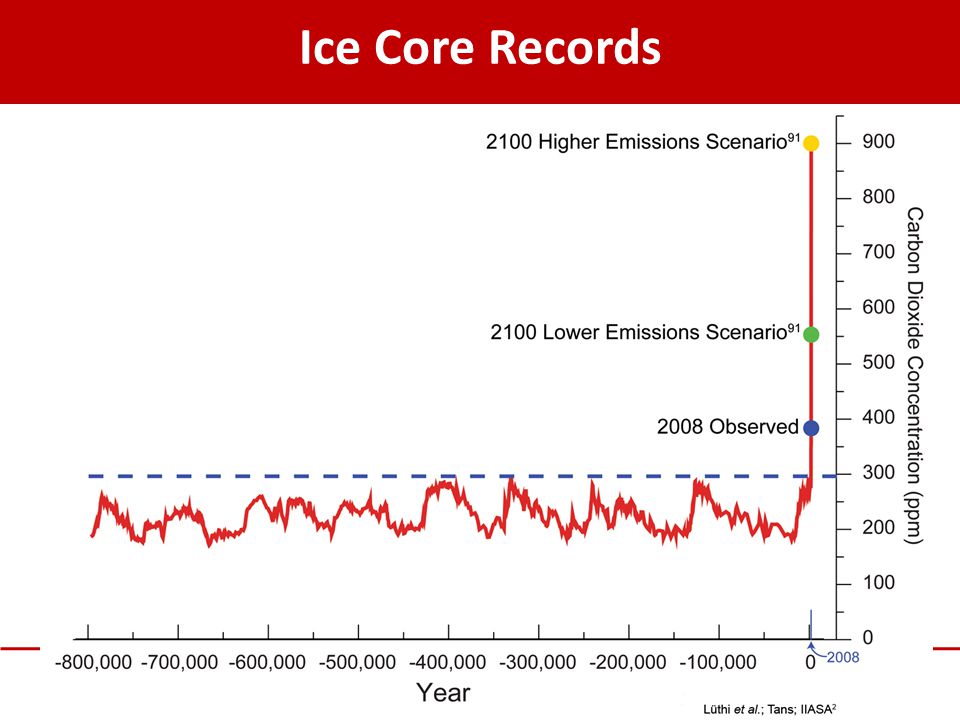 Ice Core Records

2100 Higher Emissions Scenario$^{91}$

2100 Lower Emissions Scenario$^{91}$

2008 Observed

900
800
700
600
500
400
300
200
100
0

Carbon Dioxide Concentration (ppm)

-800,000 -700,000 -600,000 -500,000 -400,000 -300,000 -200,000 -100,000 0

2008

Year

Lüthi et al.; Tans; IIASA$^{2}$